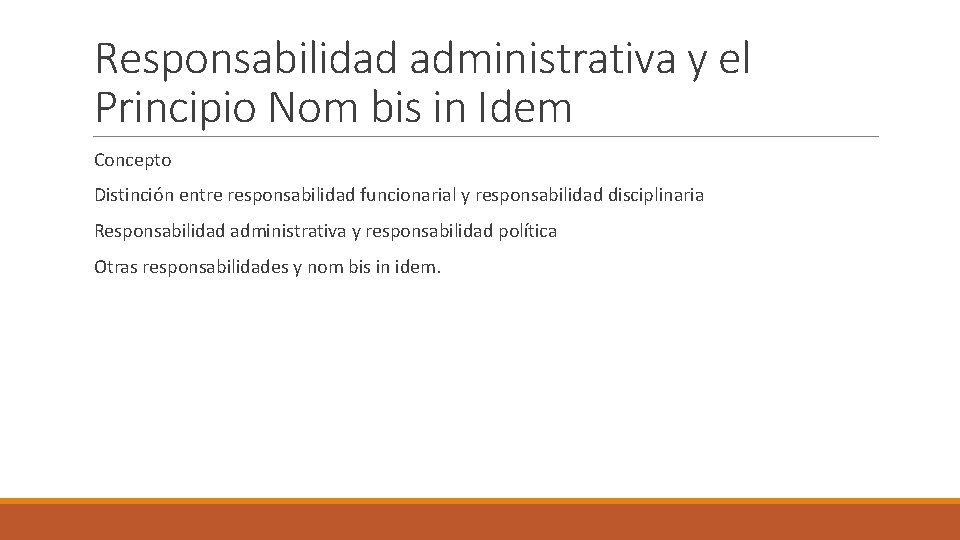 Responsabilidad administrativa y el Principio Nom bis in Idem

Concepto

Distinción entre responsabilidad funcionarial y responsabilidad disciplinaria

Responsabilidad administrativa y responsabilidad política

Otras responsabilidades y nom bis in idem.